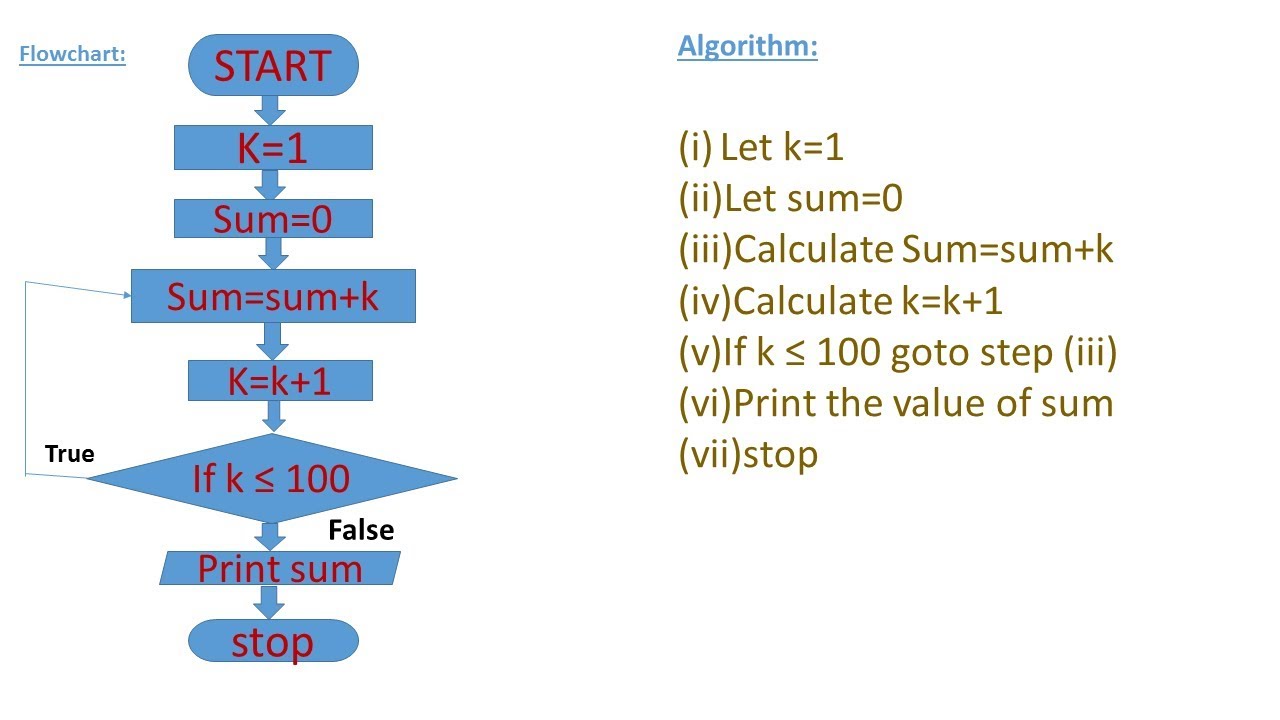 Flowchart:

START

K=1

Sum=0

Sum=sum+k

K=k+1

True

If k ≤ 100

False

Print sum

stop

Algorithm:

(i) Let k=1
(ii)Let sum=0
(iii)Calculate Sum=sum+k
(iv)Calculate k=k+1
(v)If k ≤ 100 goto step (iii)
(vi)Print the value of sum
(vii)stop